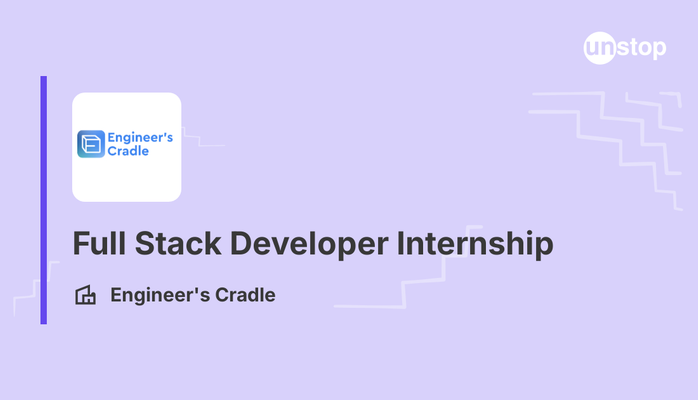 unstop

Engineer's Cradle

Full Stack Developer Internship

Engineer's Cradle